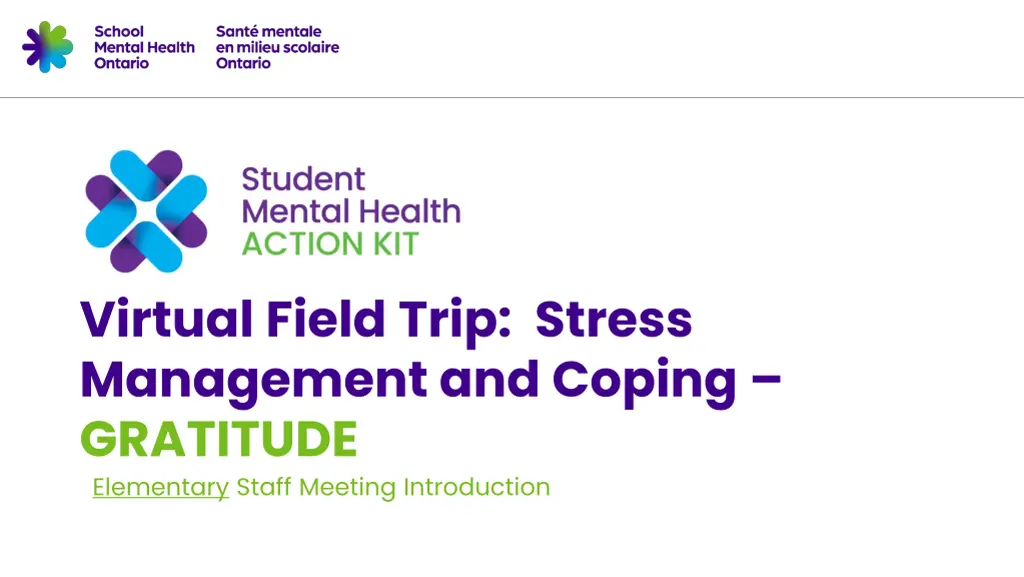 School Mental Health Ontario

Santé mentale en milieu scolaire Ontario

Student Mental Health ACTION KIT

Virtual Field Trip: Stress Management and Coping – GRATITUDE

Elementary Staff Meeting Introduction